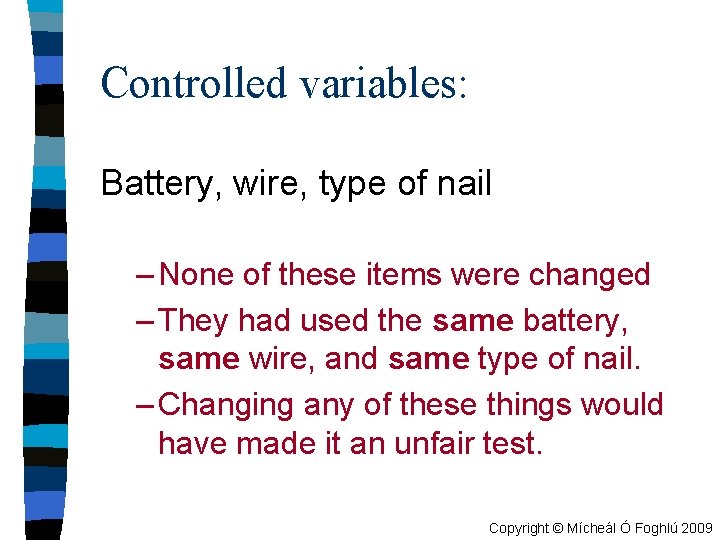 Controlled variables:

Battery, wire, type of nail

– None of these items were changed

– They had used the same battery, same wire, and same type of nail.

– Changing any of these things would have made it an unfair test.

Copyright © Mícheál Ó Foghlú 2009